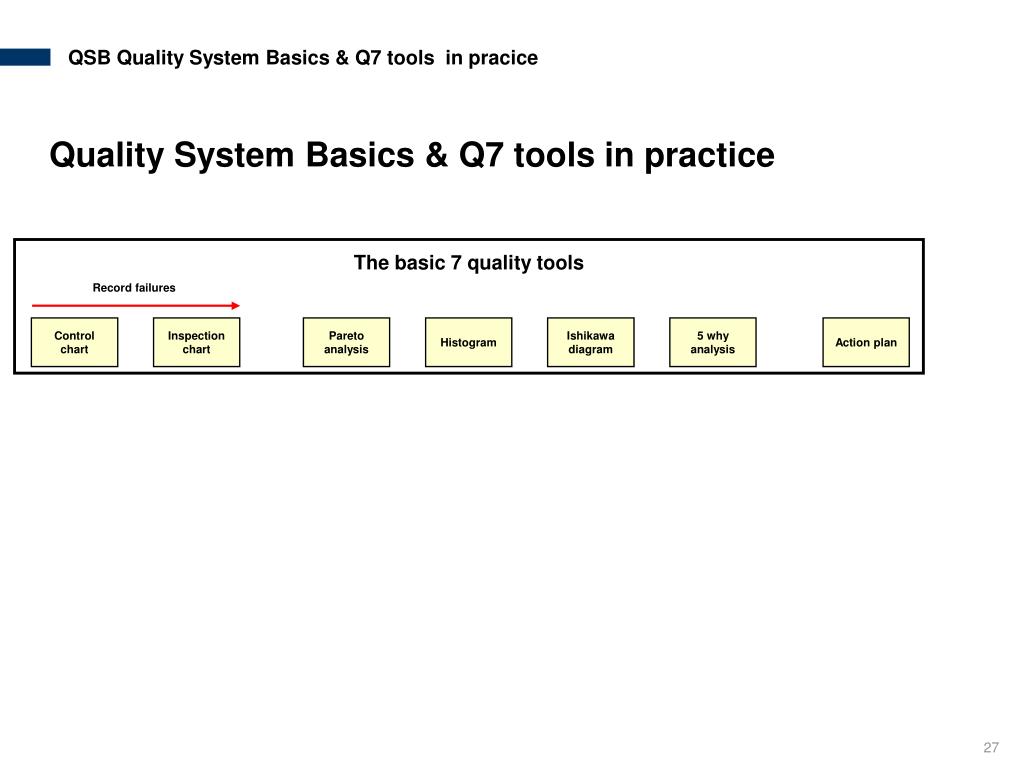 QSB Quality System Basics & Q7 tools in pracice

Quality System Basics & Q7 tools in practice

The basic 7 quality tools

Record failures

Control chart

Inspection chart

Pareto analysis

Histogram

Ishikawa diagram

5 why analysis

Action plan

27